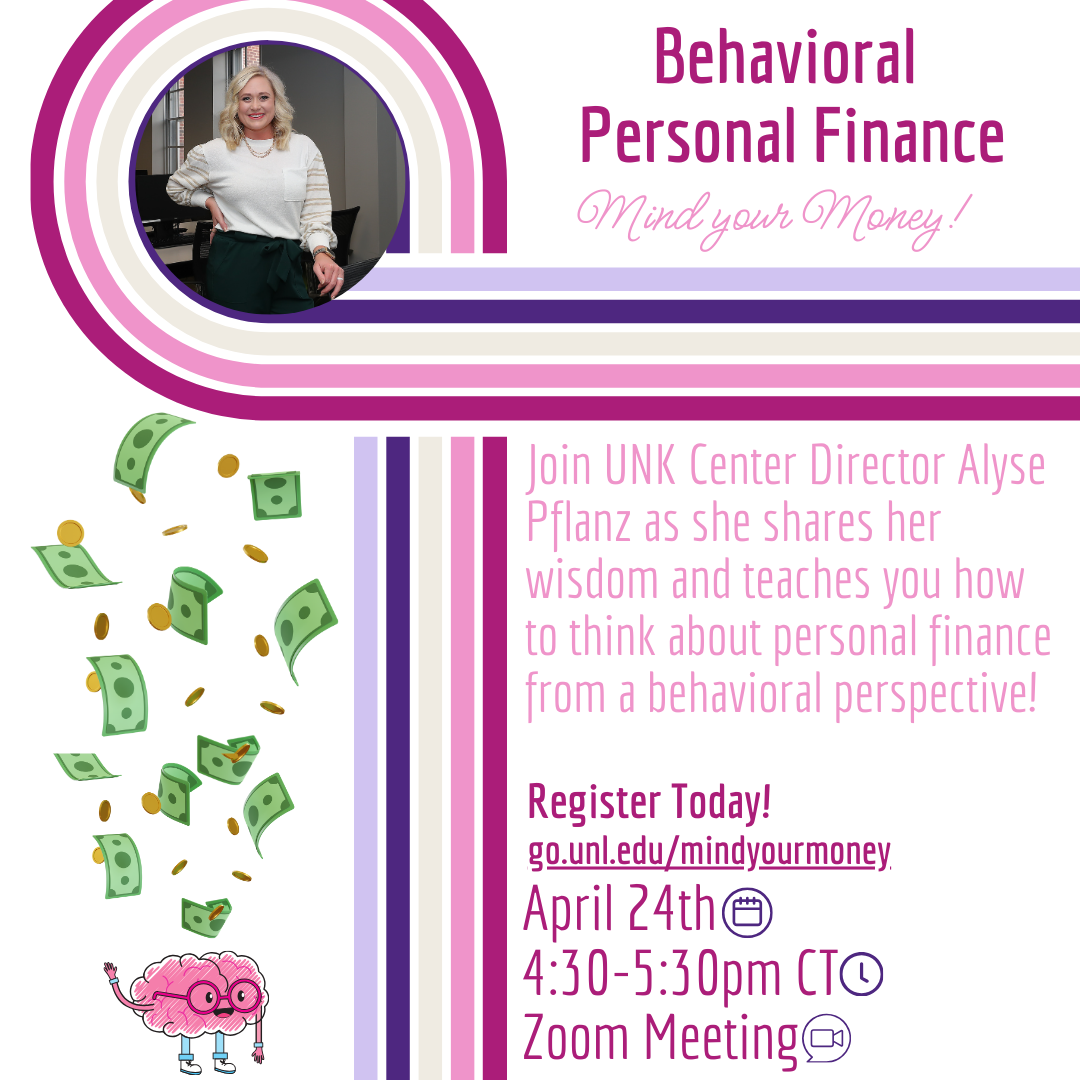 Behavioral Personal Finance

Mind your Money!

Join UNK Center Director Alyse Pflanz as she shares her wisdom and teaches you how to think about personal finance from a behavioral perspective!

Register Today!
go.unl.edu/mindyourmoney
April 24th
4:30-5:30pm CT
Zoom Meeting